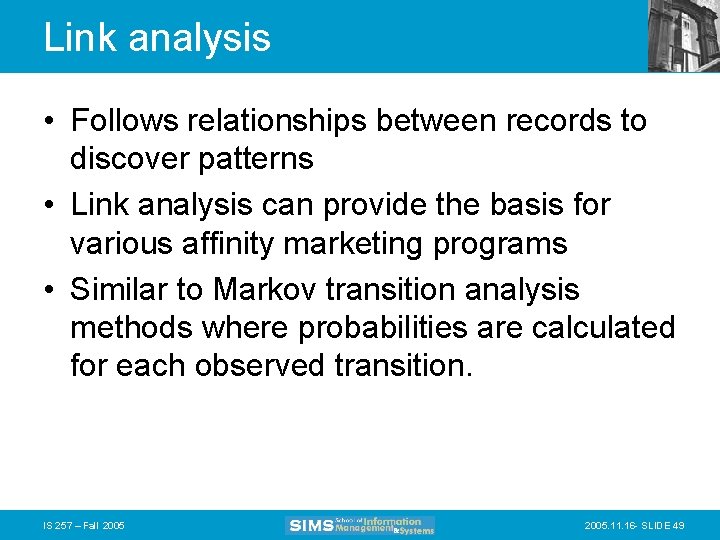 Link analysis

• Follows relationships between records to discover patterns

• Link analysis can provide the basis for various affinity marketing programs

• Similar to Markov transition analysis methods where probabilities are calculated for each observed transition.

IS 257 – Fall 2005

SIMS School of Information Management & Systems

2005.11.16- SLIDE 49